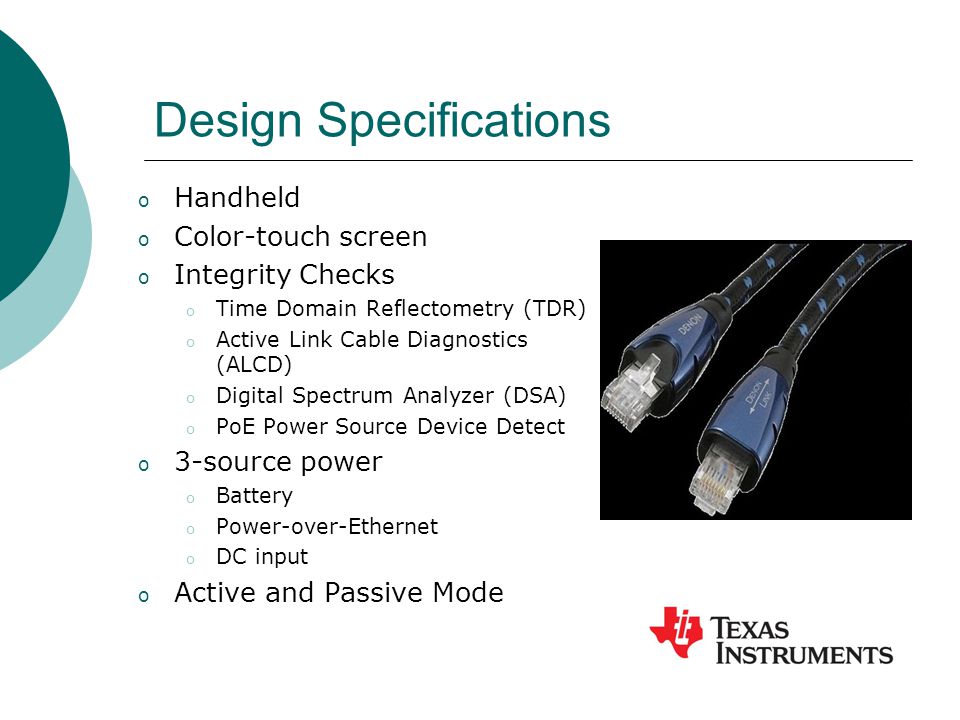 Design Specifications

o Handheld
o Color-touch screen
o Integrity Checks
  o Time Domain Reflectometry (TDR)
  o Active Link Cable Diagnostics (ALCD)
  o Digital Spectrum Analyzer (DSA)
  o PoE Power Source Device Detect
o 3-source power
  o Battery
  o Power-over-Ethernet
  o DC input
o Active and Passive Mode

DENON

DENON LINK

TEXAS INSTRUMENTS